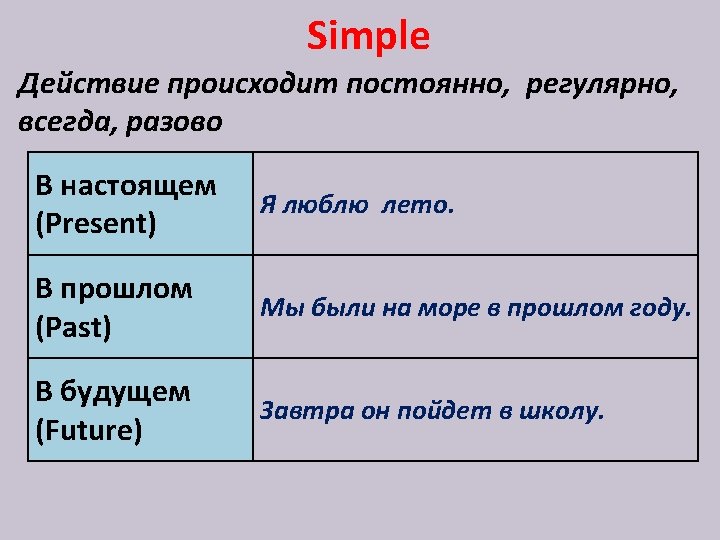 Simple

Действие происходит постоянно, регулярно, всегда, разово

| | |
|---|---|
| В настоящем (Present) | Я люблю лето. |
| В прошлом (Past) | Мы были на море в прошлом году. |
| В будущем (Future) | Завтра он пойдет в школу. |